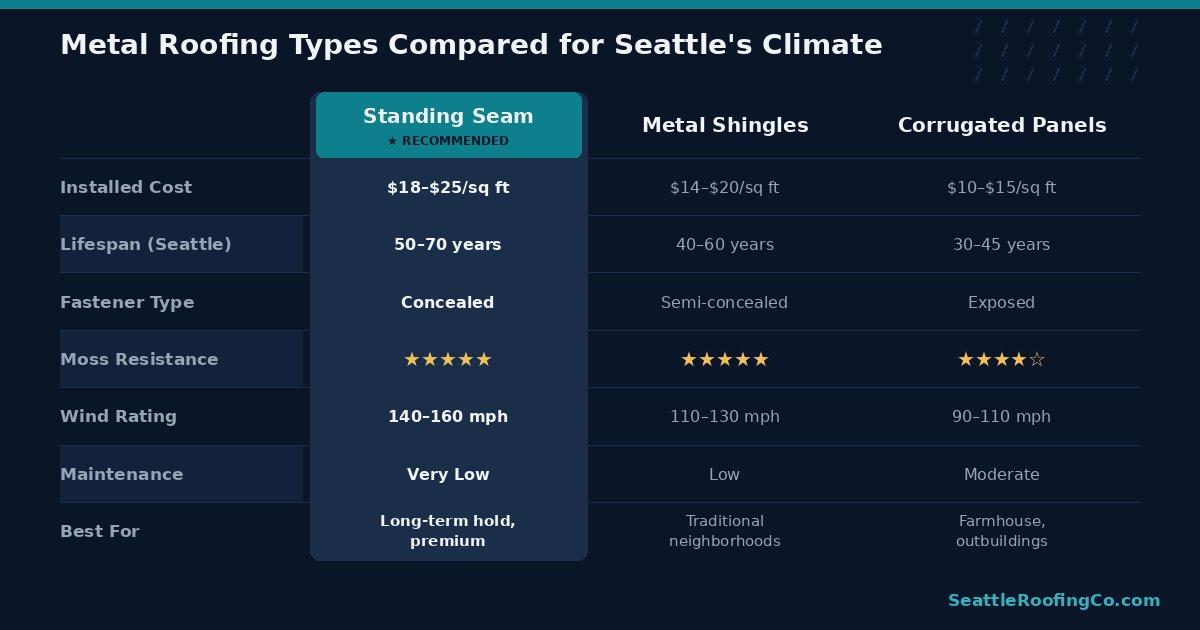 Metal Roofing Types Compared for Seattle's Climate

| | Standing Seam ★ RECOMMENDED | Metal Shingles | Corrugated Panels |
|---|---|---|---|
| Installed Cost | \$18–\$25/sq ft | \$14–\$20/sq ft | \$10–\$15/sq ft |
| Lifespan (Seattle) | 50–70 years | 40–60 years | 30–45 years |
| Fastener Type | Concealed | Semi-concealed | Exposed |
| Moss Resistance | ★★★★★ | ★★★★★ | ★★★★☆ |
| Wind Rating | 140–160 mph | 110–130 mph | 90–110 mph |
| Maintenance | Very Low | Low | Moderate |
| Best For | Long-term hold, premium | Traditional neighborhoods | Farmhouse, outbuildings |

SeattleRoofingCo.com